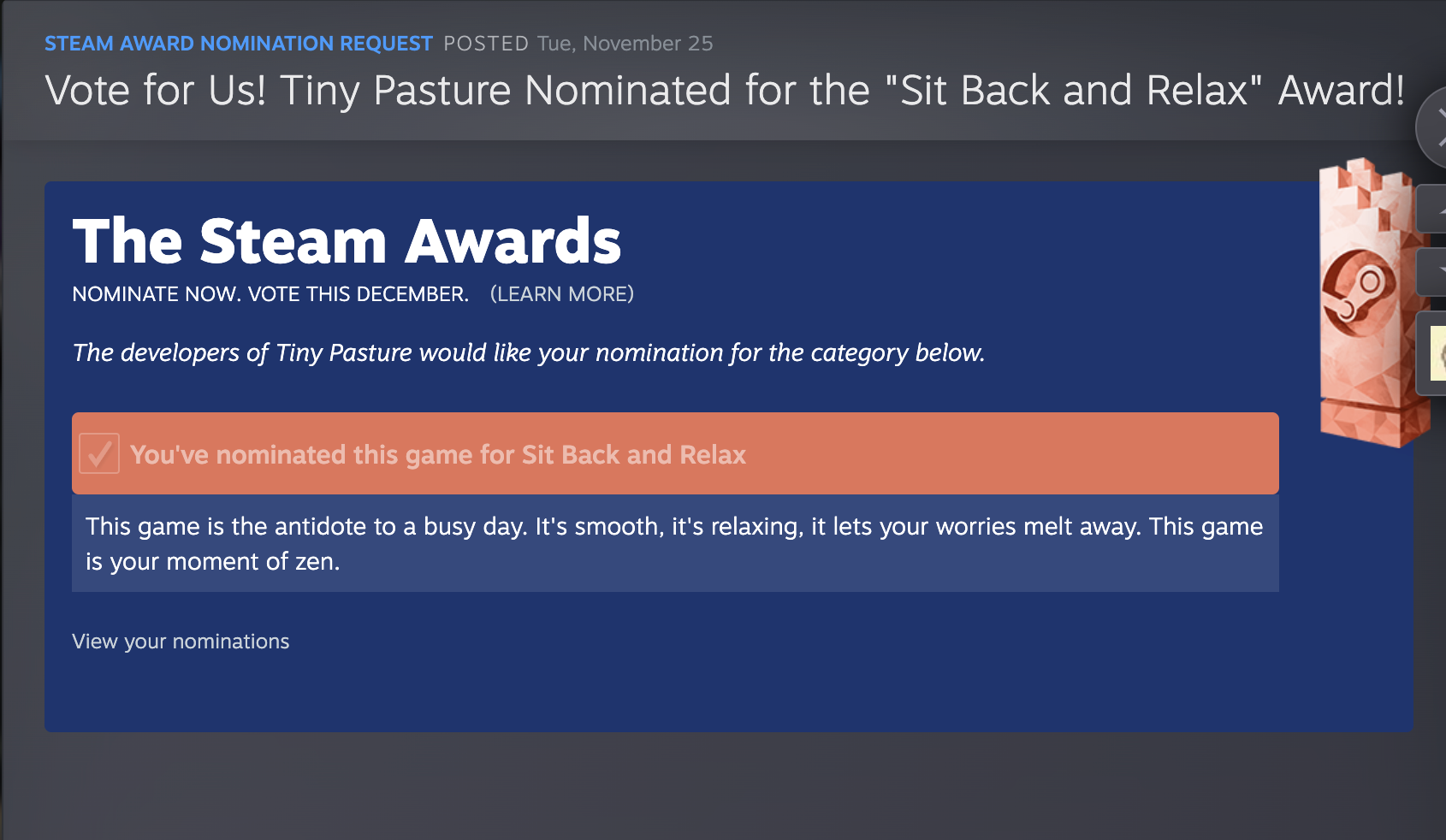 STEAM AWARD NOMINATION REQUEST POSTED Tue, November 25

Vote for Us! Tiny Pasture Nominated for the "Sit Back and Relax" Award!

The Steam Awards

NOMINATE NOW. VOTE THIS DECEMBER. (LEARN MORE)

The developers of Tiny Pasture would like your nomination for the category below.

You've nominated this game for Sit Back and Relax

This game is the antidote to a busy day. It's smooth, it's relaxing, it lets your worries melt away. This game is your moment of zen.

View your nominations